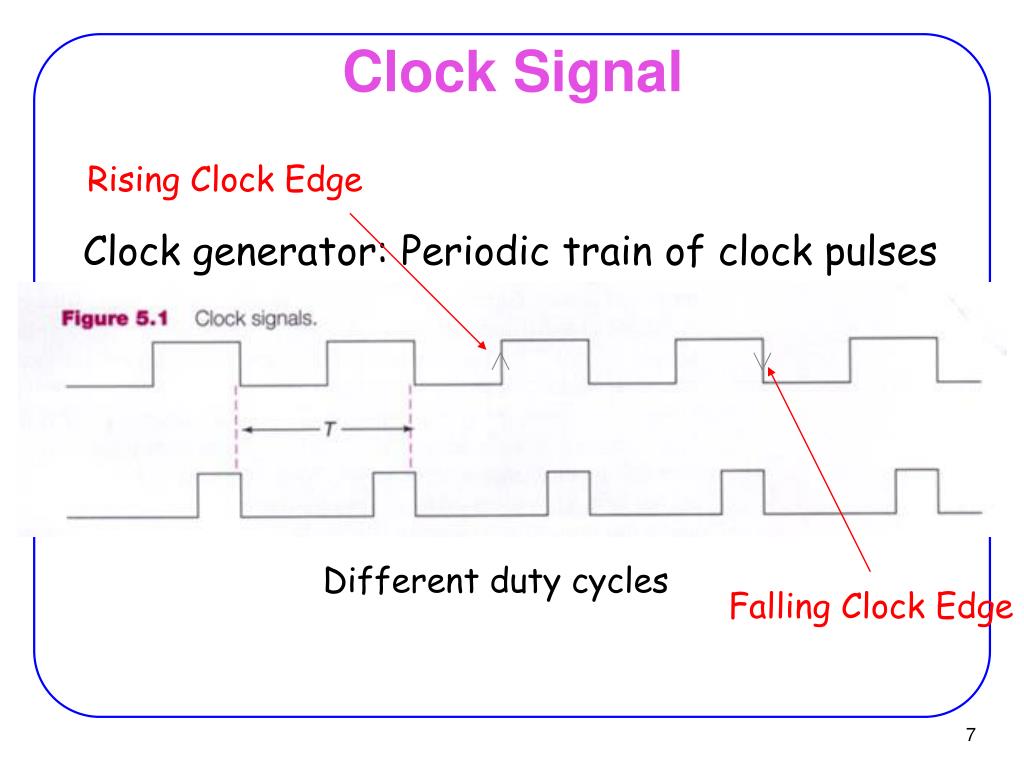 Clock Signal

Rising Clock Edge

Clock generator: Periodic train of clock pulses

Figure 5.1 Clock signals.

T

Different duty cycles

Falling Clock Edge

7